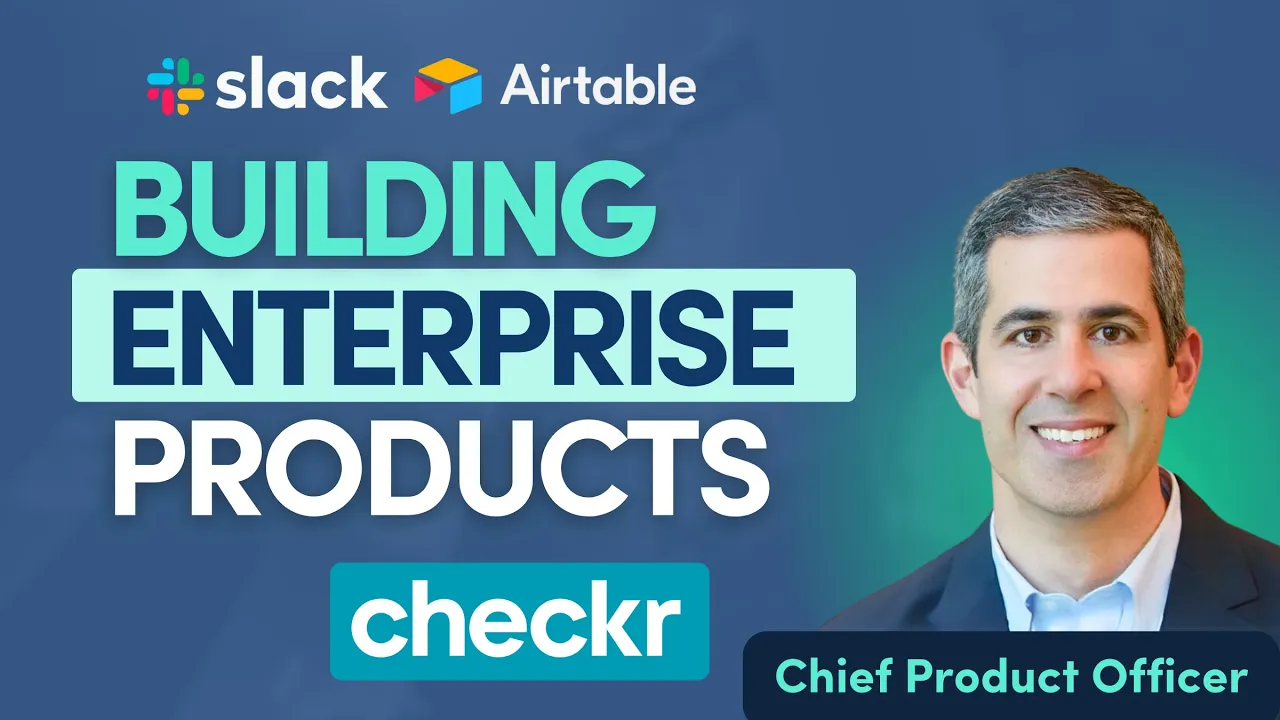 slack Airtable

BUILDING ENTERPRISE PRODUCTS

checkr

Chief Product Officer